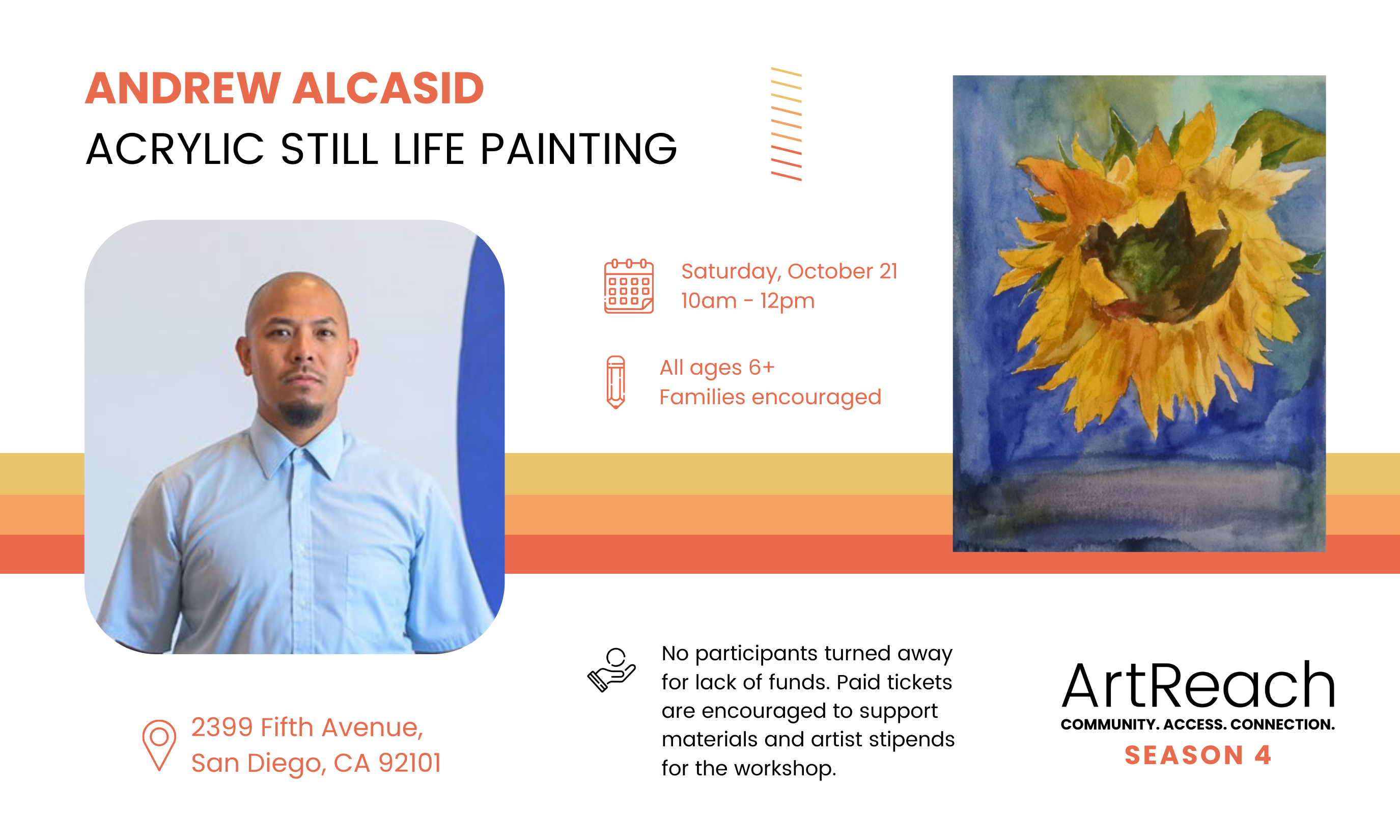 ANDREW ALCASID
ACRYLIC STILL LIFE PAINTING

Saturday, October 21
10am - 12pm

All ages 6+
Families encouraged

2399 Fifth Avenue,
San Diego, CA 92101

No participants turned away for lack of funds. Paid tickets are encouraged to support materials and artist stipends for the workshop.

ArtReach
COMMUNITY. ACCESS. CONNECTION.
SEASON 4